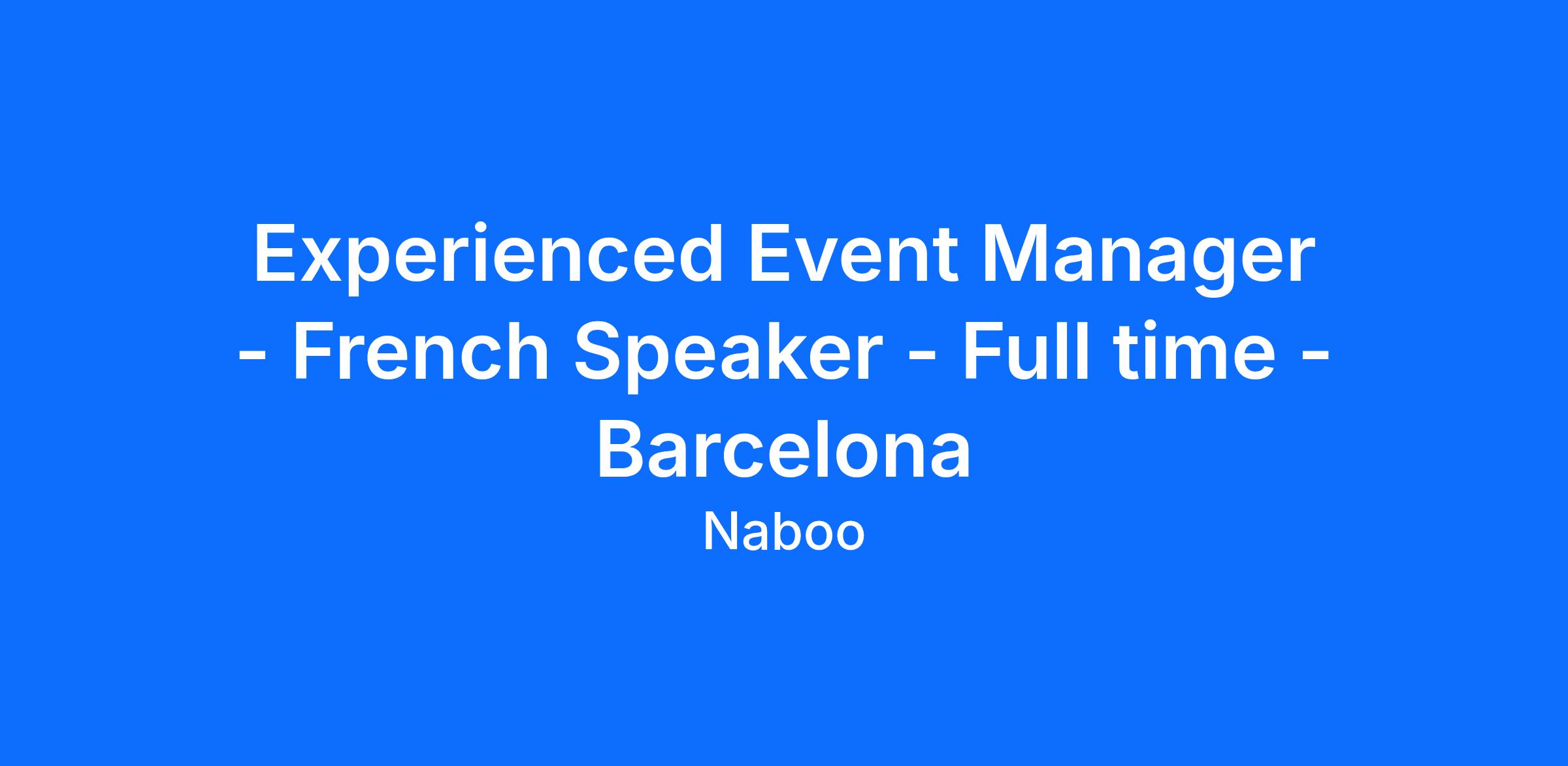 Experienced Event Manager - French Speaker - Full time - Barcelona

Naboo